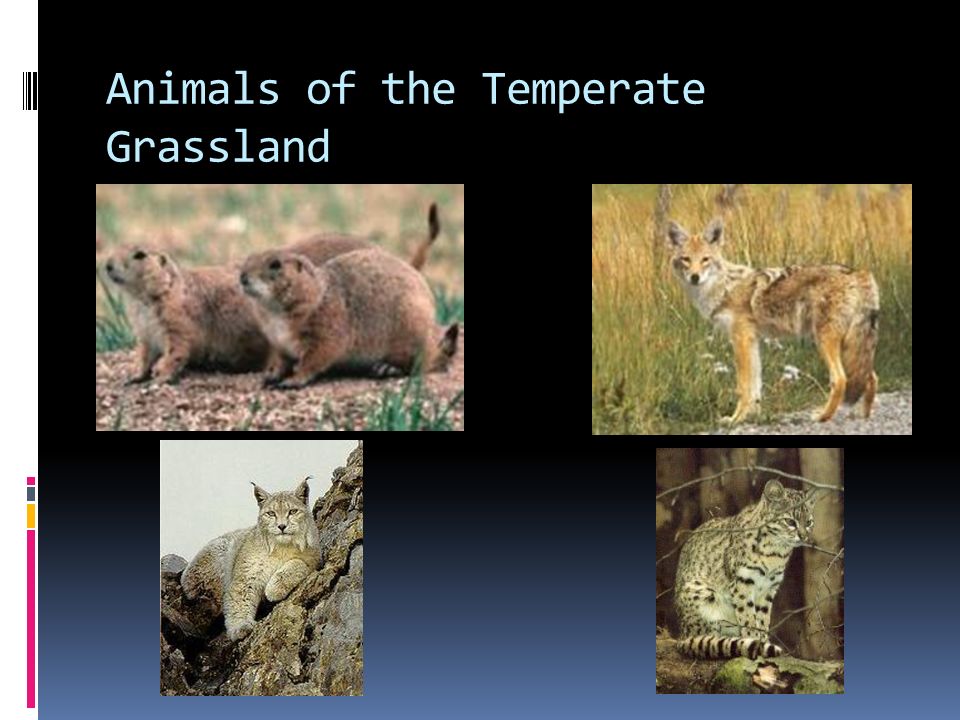 Animals of the Temperate Grassland